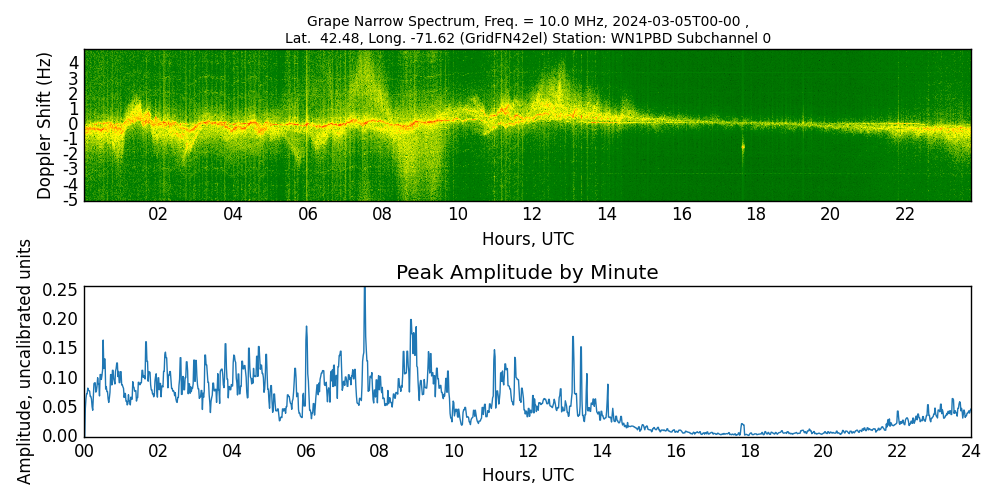 Grape Narrow Spectrum, Freq. = 10.0 MHz, 2024-03-05T00-00 ,
Lat. 42.48, Long. -71.62 (GridFN42el) Station: WN1PBD Subchannel 0

Doppler Shift (Hz)
4
3
2
1
0
-1
-2
-3
-4
-5

02 04 06 08 10 12 14 16 18 20 22
Hours, UTC

Peak Amplitude by Minute

Amplitude, uncalibrated units
0.25
0.20
0.15
0.10
0.05
0.00

00 02 04 06 08 10 12 14 16 18 20 22 24
Hours, UTC